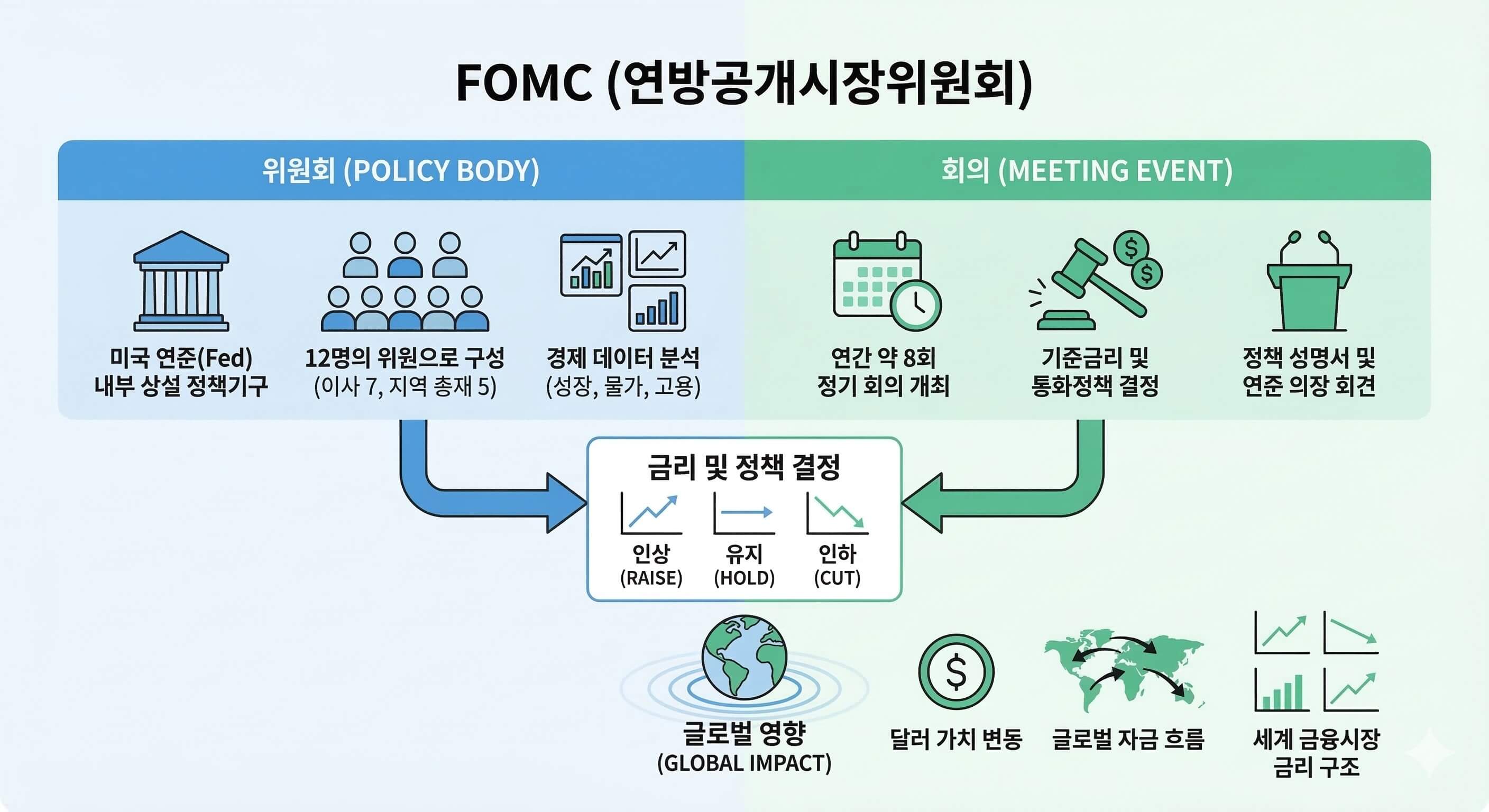 FOMC (연방공개시장위원회)

위원회 (POLICY BODY)

미국 연준(Fed) 내부 상설 정책기구

12명의 위원으로 구성 (이사 7, 지역 총재 5)

경제 데이터 분석 (성장, 물가, 고용)

회의 (MEETING EVENT)

연간 약 8회 정기 회의 개최

기준금리 및 통화정책 결정

정책 성명서 및 연준 의장 회견

금리 및 정책 결정

인상 (RAISE)

유지 (HOLD)

인하 (CUT)

글로벌 영향 (GLOBAL IMPACT)

달러 가치 변동

글로벌 자금 흐름

세계 금융시장 금리 구조